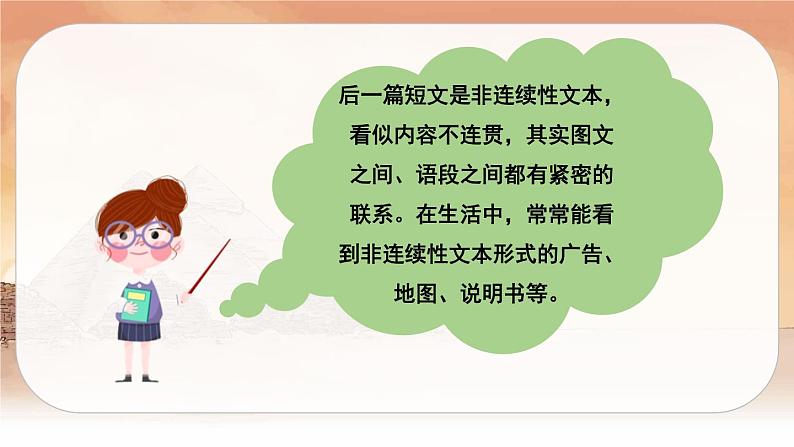 后一篇短文是非连续性文本，看似内容不连贯，其实图文之间、语段之间都有紧密的联系。在生活中，常常能看到非连续性文本形式的广告、地图、说明书等。